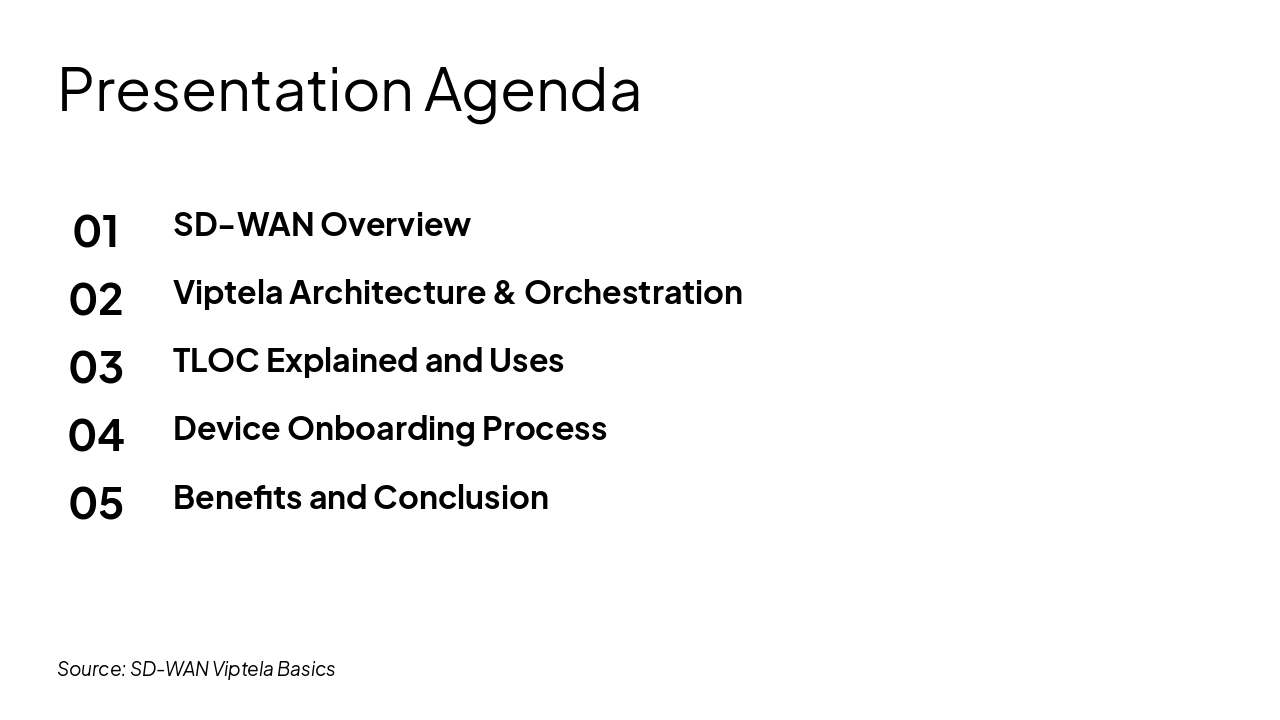 Presentation Agenda

01 SD-WAN Overview

02 Viptela Architecture & Orchestration

03 TLOC Explained and Uses

04 Device Onboarding Process

05 Benefits and Conclusion

Source: SD-WAN Viptela Basics